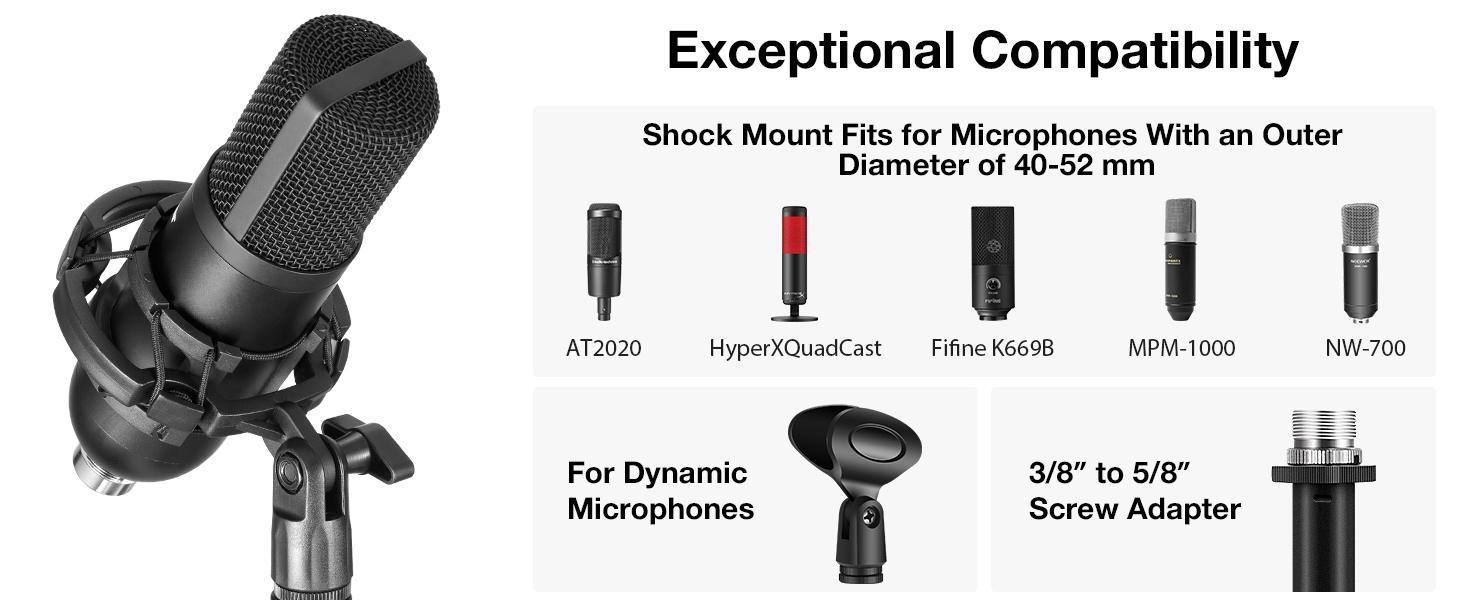 Exceptional Compatibility

Shock Mount Fits for Microphones With an Outer Diameter of 40-52 mm

AT2020

HyperXQuadCast

Fifine K669B

MPM-1000

NW-700

For Dynamic Microphones

3/8″ to 5/8″ Screw Adapter